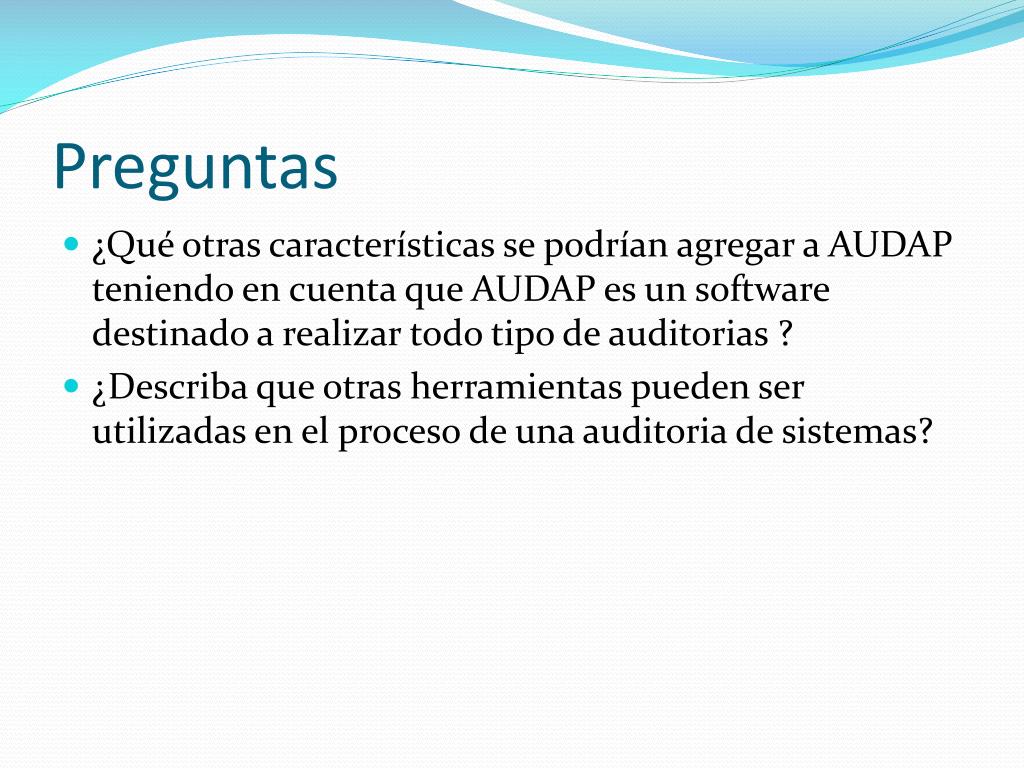 Preguntas

¿Qué otras características se podrían agregar a AUDAP teniendo en cuenta que AUDAP es un software destinado a realizar todo tipo de auditorias ?

¿Describa que otras herramientas pueden ser utilizadas en el proceso de una auditoria de sistemas?